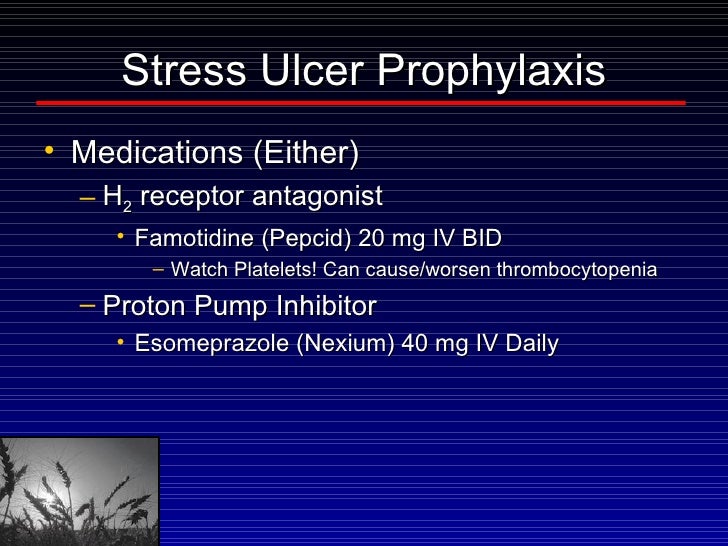 Stress Ulcer Prophylaxis

• Medications (Either)
  – $H_2$ receptor antagonist
    • Famotidine (Pepcid) 20 mg IV BID
      – Watch Platelets! Can cause/worsen thrombocytopenia
  – Proton Pump Inhibitor
    • Esomeprazole (Nexium) 40 mg IV Daily